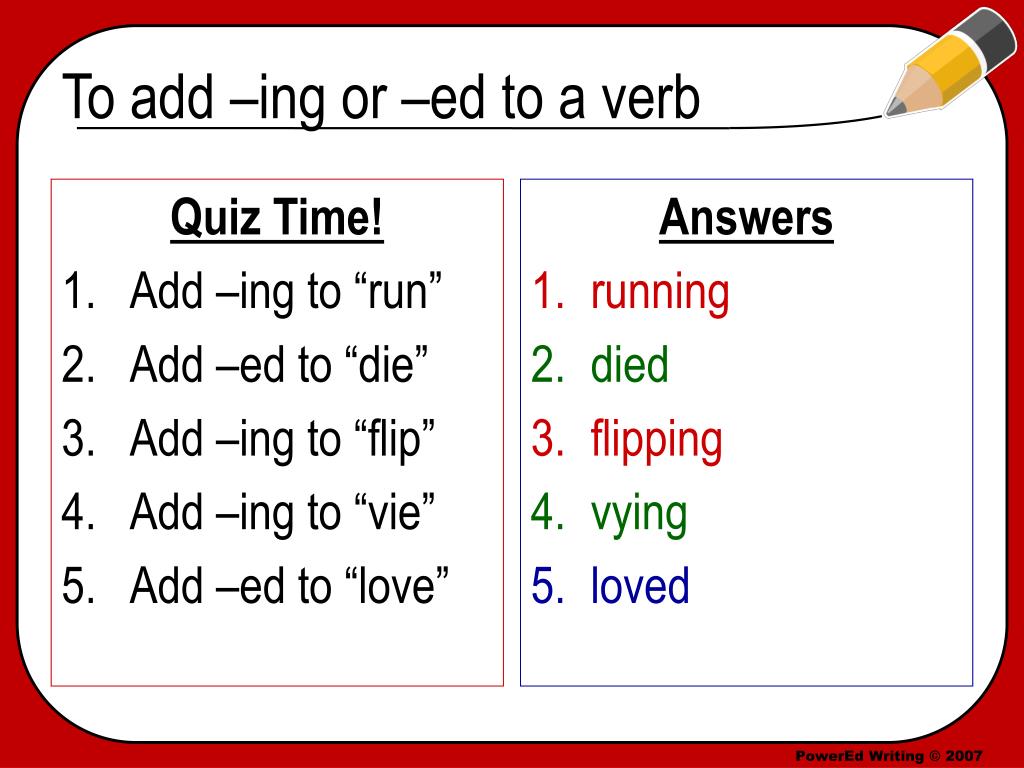 To add –ing or –ed to a verb

Quiz Time!
1. Add –ing to “run”
2. Add –ed to “die”
3. Add –ing to “flip”
4. Add –ing to “vie”
5. Add –ed to “love”

Answers
1. running
2. died
3. flipping
4. vying
5. loved

PowerEd Writing © 2007